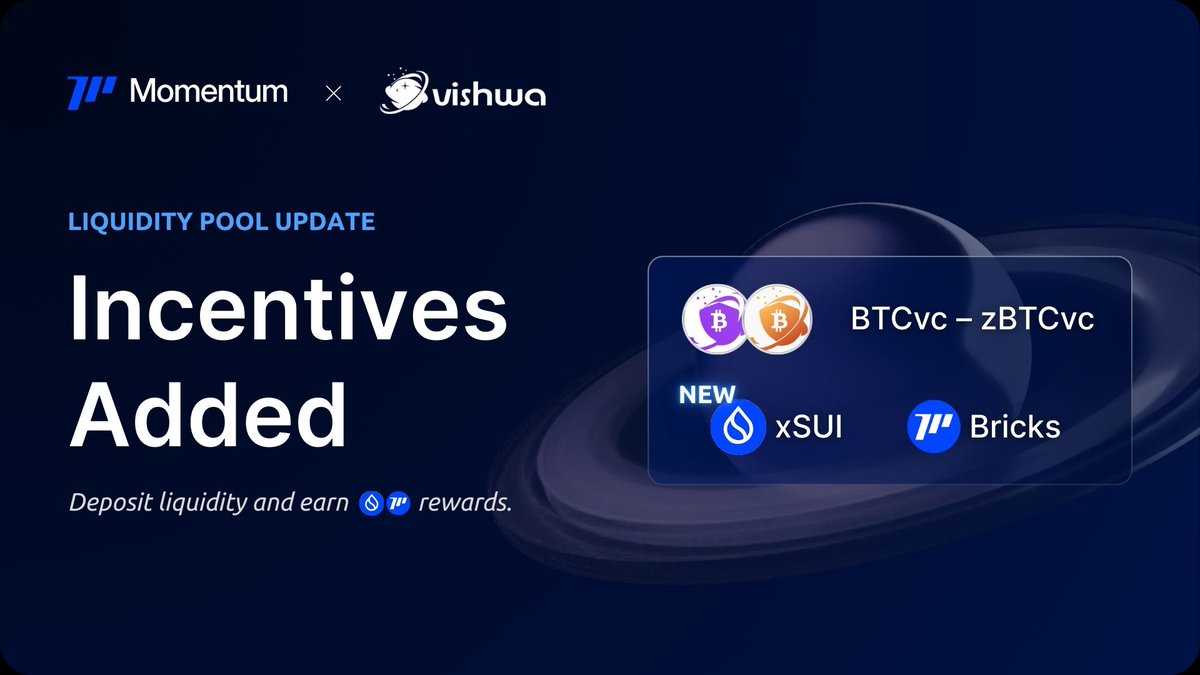 Momentum × vishwa

LIQUIDITY POOL UPDATE

Incentives Added

Deposit liquidity and earn rewards.

BTCvc – zBTCvc

NEW

xSUI

Bricks